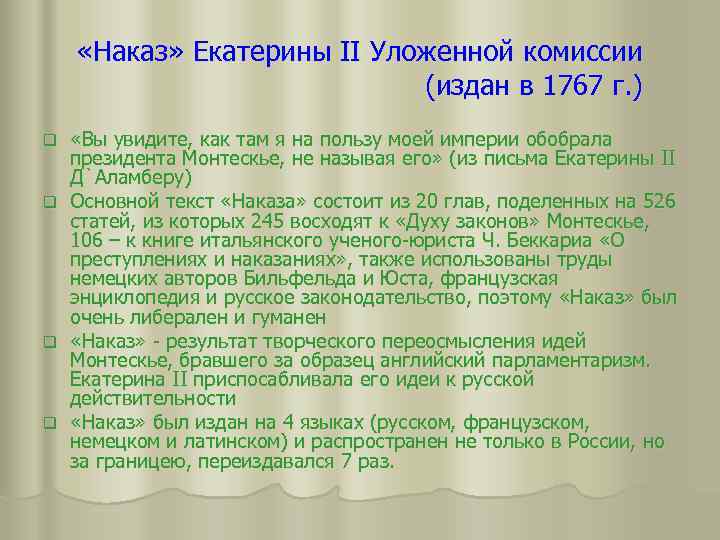 «Наказ» Екатерины II Уложенной комиссии (издан в 1767 г.)

«Вы увидите, как там я на пользу моей империи обобрала президента Монтескье, не называя его» (из письма Екатерины II Д`Аламберу)

Основной текст «Наказа» состоит из 20 глав, поделенных на 526 статей, из которых 245 восходят к «Духу законов» Монтескье, 106 – к книге итальянского ученого-юриста Ч. Беккариа «О преступлениях и наказаниях», также использованы труды немецких авторов Бильфельда и Юста, французская энциклопедия и русское законодательство, поэтому «Наказ» был очень либерален и гуманен

«Наказ» - результат творческого переосмысления идей Монтескье, бравшего за образец английский парламентаризм. Екатерина II приспосабливала его идеи к русской действительности

«Наказ» был издан на 4 языках (русском, французском, немецком и латинском) и распространен не только в России, но за границею, переиздавался 7 раз.